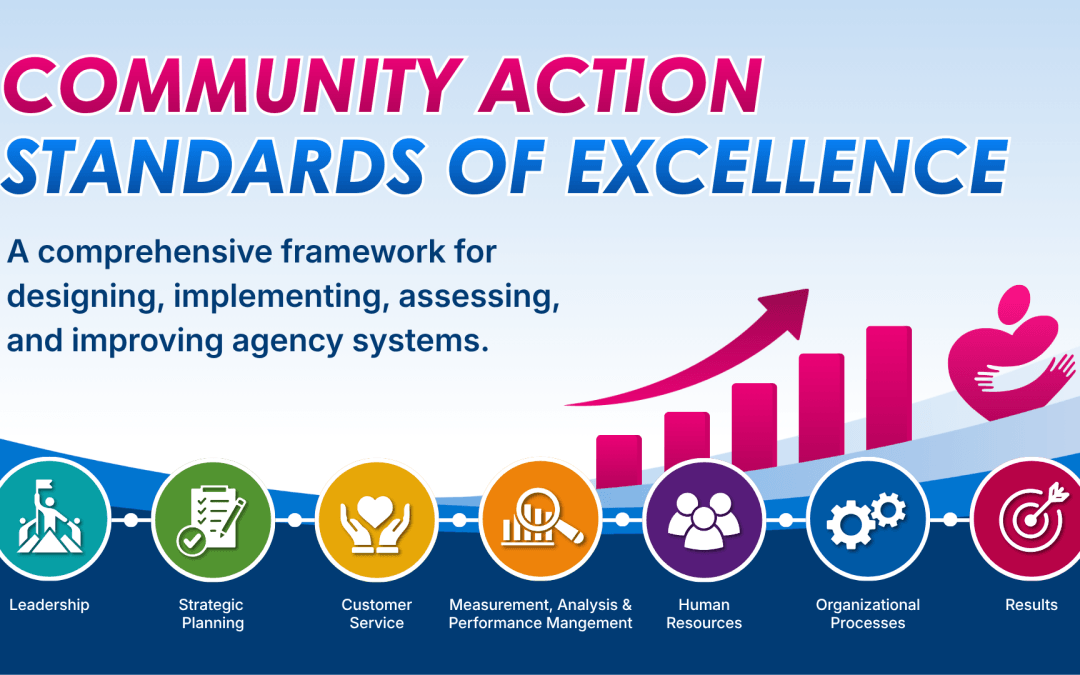 COMMUNITY ACTION
STANDARDS OF EXCELLENCE

A comprehensive framework for designing, implementing, assessing, and improving agency systems.

Leadership

Strategic Planning

Customer Service

Measurement, Analysis & Performance Mangement

Human Resources

Organizational Processes

Results